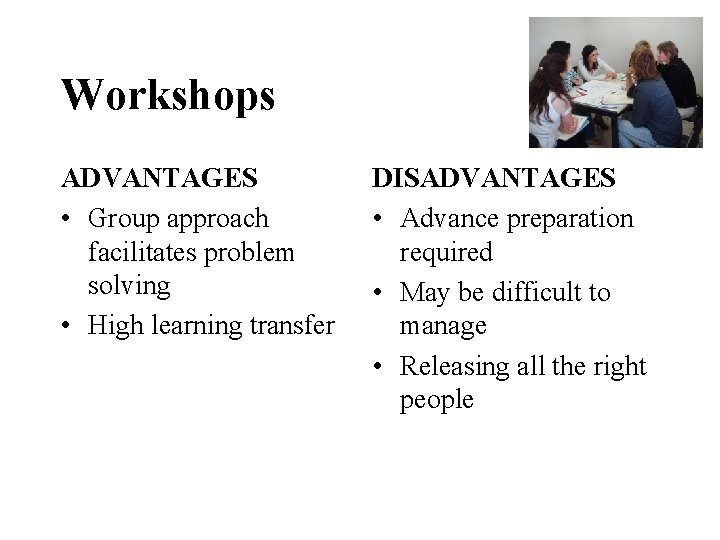 Workshops

ADVANTAGES
• Group approach facilitates problem solving
• High learning transfer

DISADVANTAGES
• Advance preparation required
• May be difficult to manage
• Releasing all the right people